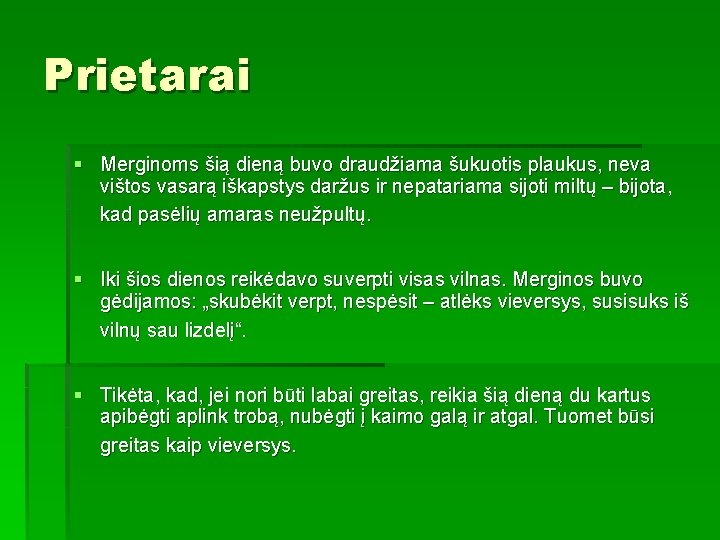 Prietarai

▪ Merginoms šią dieną buvo draudžiama šukuotis plaukus, neva vištos vasarą iškapstys daržus ir nepatariama sijoti miltų – bijota, kad pasėlių amaras neužpultų.

▪ Iki šios dienos reikėdavo suverpti visas vilnas. Merginos buvo gėdijamos: „skubėkit verpt, nespėsit – atlėks vieversys, susisuks iš vilnų sau lizdelį“.

▪ Tikėta, kad, jei nori būti labai greitas, reikia šią dieną du kartus apibėgti aplink trobą, nubėgti į kaimo galą ir atgal. Tuomet būsi greitas kaip vieversys.